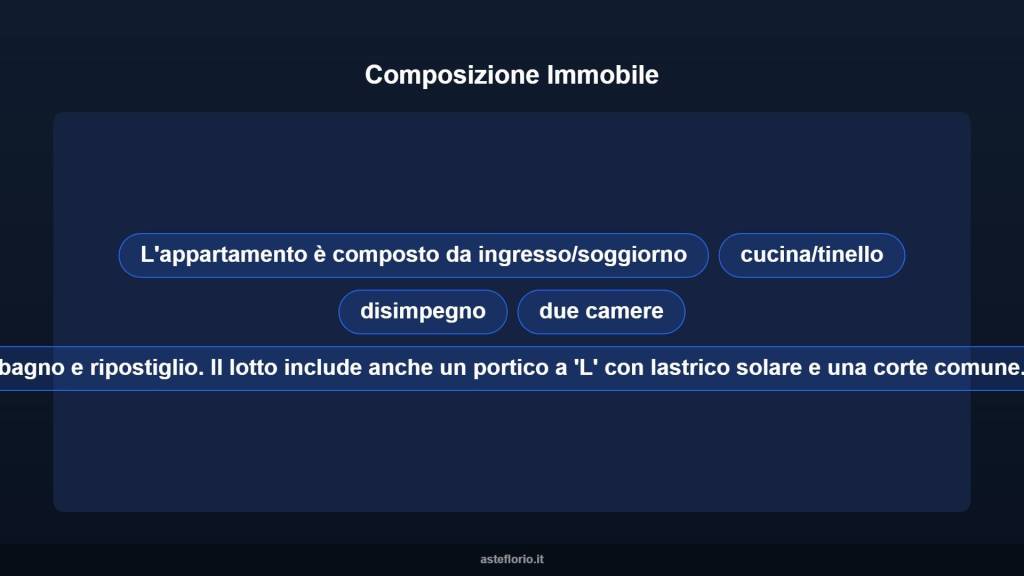 Composizione Immobile

L'appartamento è composto da ingresso/soggiorno

cucina/tinello

disimpegno

due camere

bagno e ripostiglio. Il lotto include anche un portico a 'L' con lastrico solare e una corte comune.

asteflorio.it